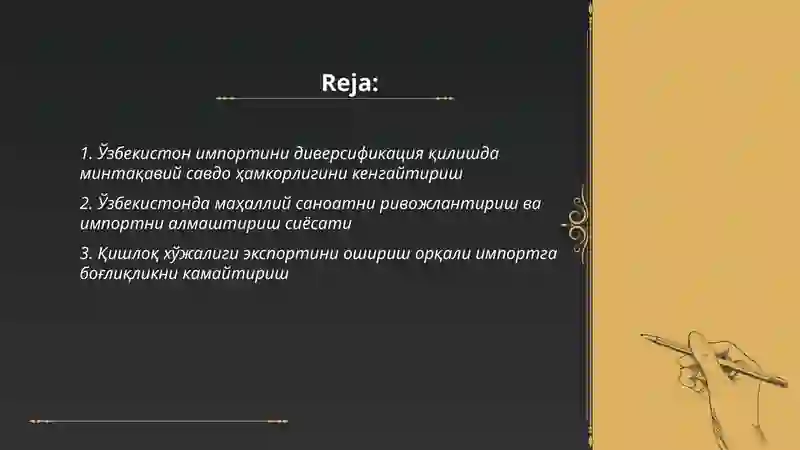 Reja:

1. Ўзбекистон импортини диверсификация қилишда минтақавий савдо ҳамкорлигини кенгайтириш

2. Ўзбекистонда маҳаллий саноатни ривожлантириш ва импортни алмаштириш сиёсати

3. Қишлоқ хўжалиги экспортини ошириш орқали импортга боғлиқликни камайтириш